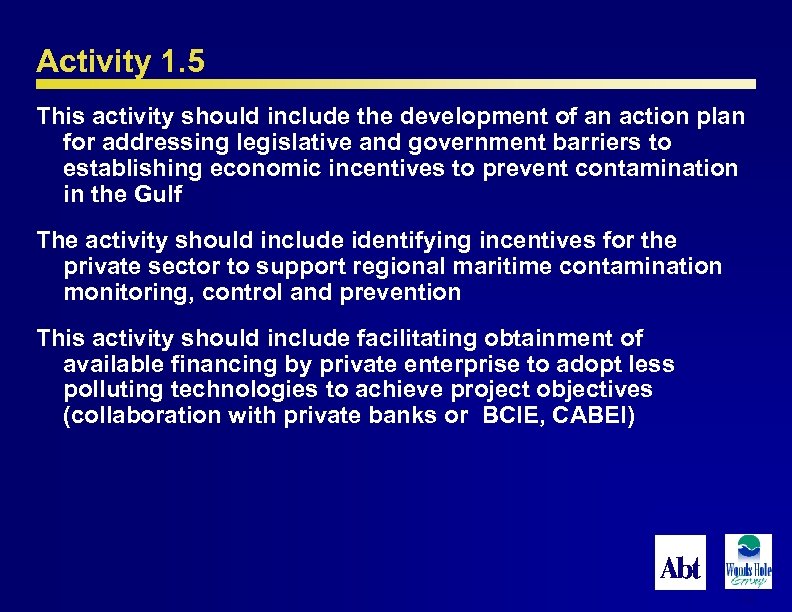 Activity 1.5

This activity should include the development of an action plan for addressing legislative and government barriers to establishing economic incentives to prevent contamination in the Gulf

The activity should include identifying incentives for the private sector to support regional maritime contamination monitoring, control and prevention

This activity should include facilitating obtainment of available financing by private enterprise to adopt less polluting technologies to achieve project objectives (collaboration with private banks or BCIE, CABEI)

Abt

Woods Hole Group